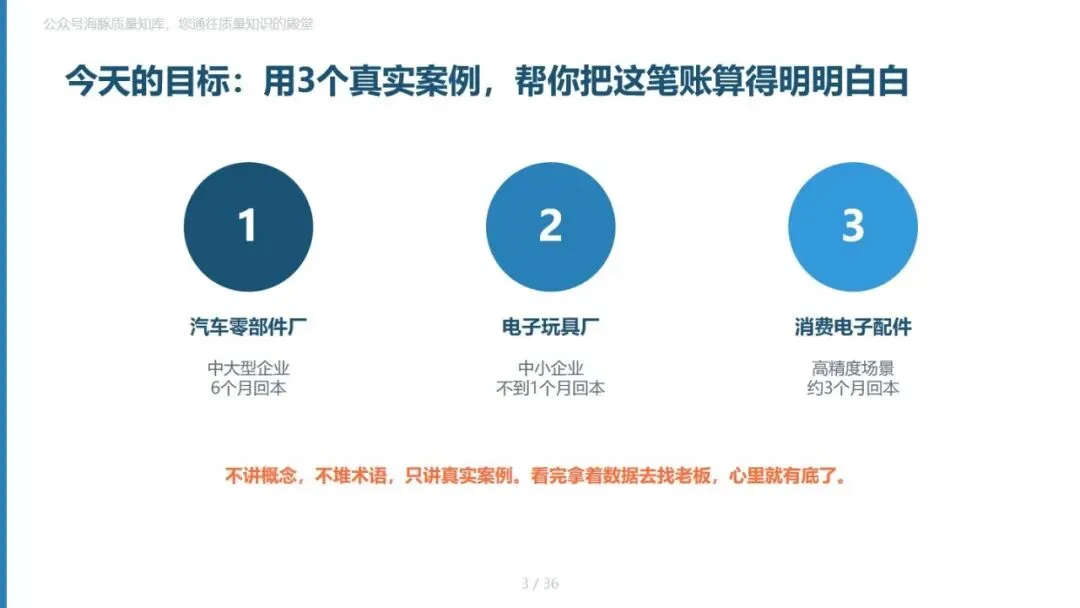 公众号海豚质量知库，您通往质量知识的殿堂

今天的目标：用3个真实案例，帮你把这笔账算得明明白白

1

汽车零部件厂

中大型企业
6个月回本

2

电子玩具厂

中小企业
不到1个月回本

3

消费电子配件

高精度场景
约3个月回本

不讲概念，不堆术语，只讲真实案例。看完拿着数据去找老板，心里就有底了。

3 / 36